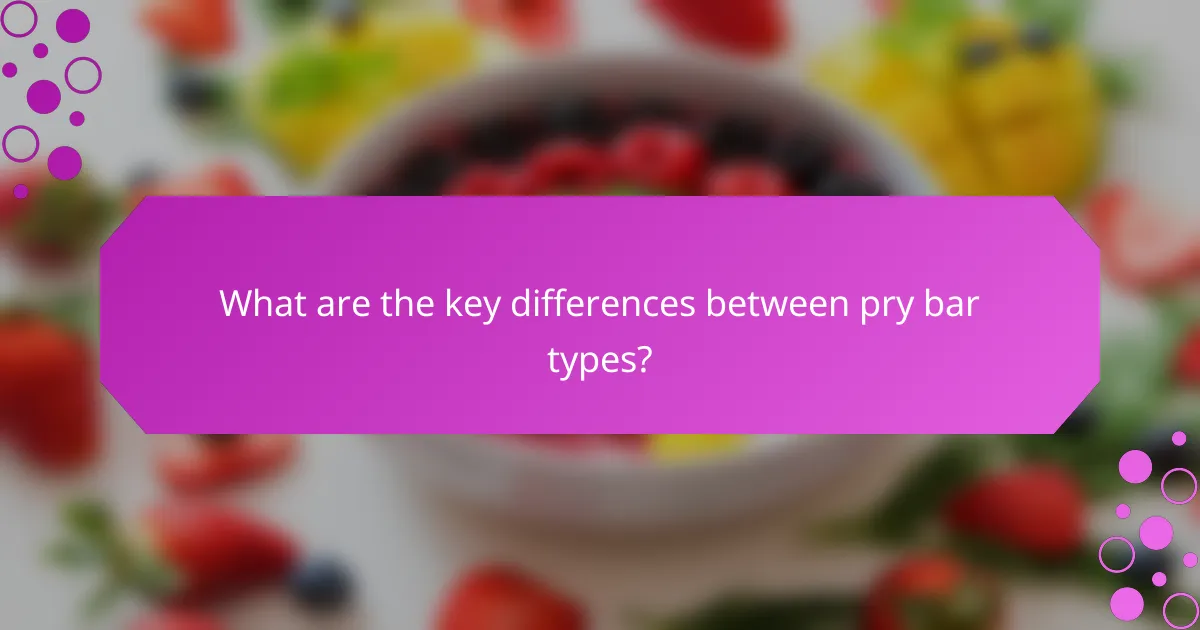 What are the key differences between pry bar types?